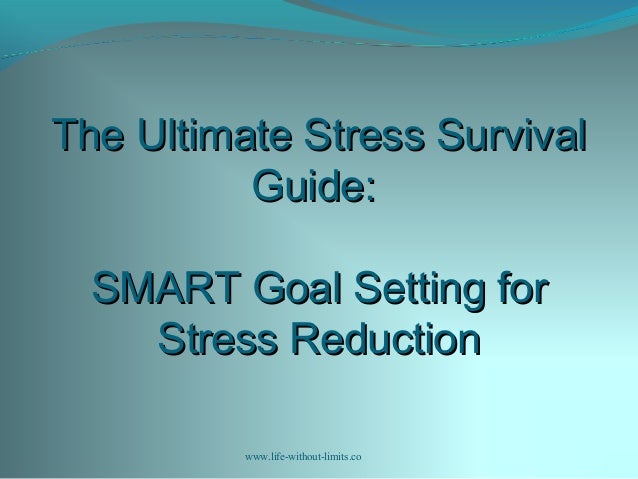 The Ultimate Stress Survival Guide:

SMART Goal Setting for Stress Reduction

www.life-without-limits.co